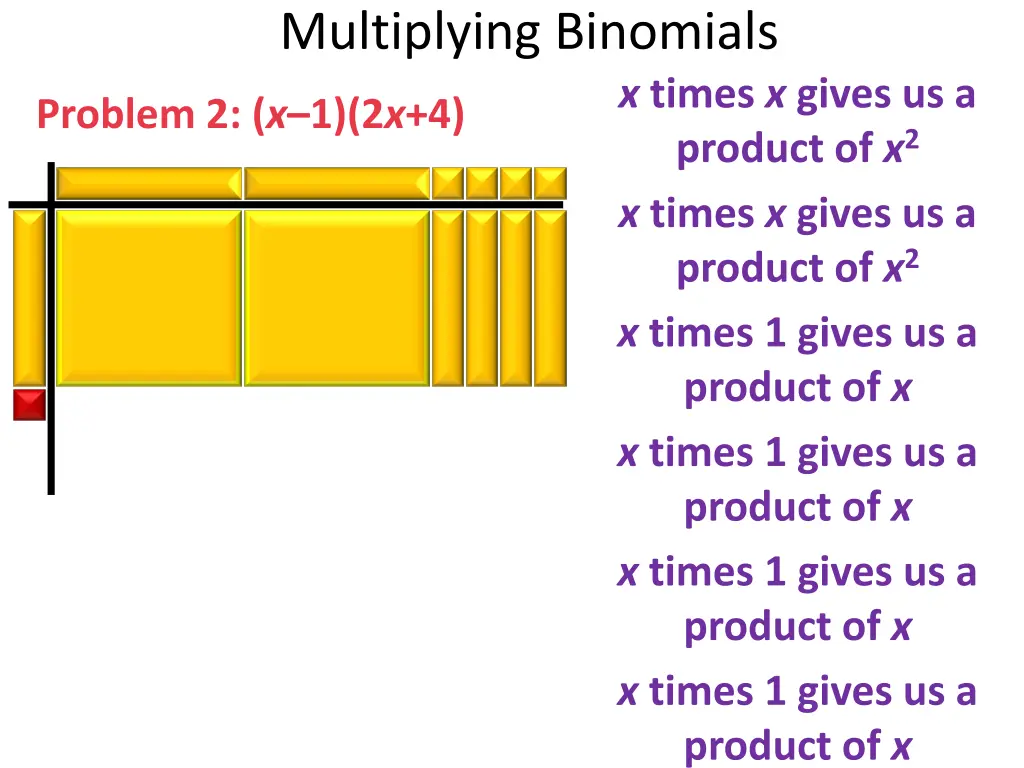 Multiplying Binomials

Problem 2: $(x–1)(2x+4)$

$x$ times $x$ gives us a product of $x^2$

$x$ times $x$ gives us a product of $x^2$

$x$ times 1 gives us a product of $x$

$x$ times 1 gives us a product of $x$

$x$ times 1 gives us a product of $x$

$x$ times 1 gives us a product of $x$